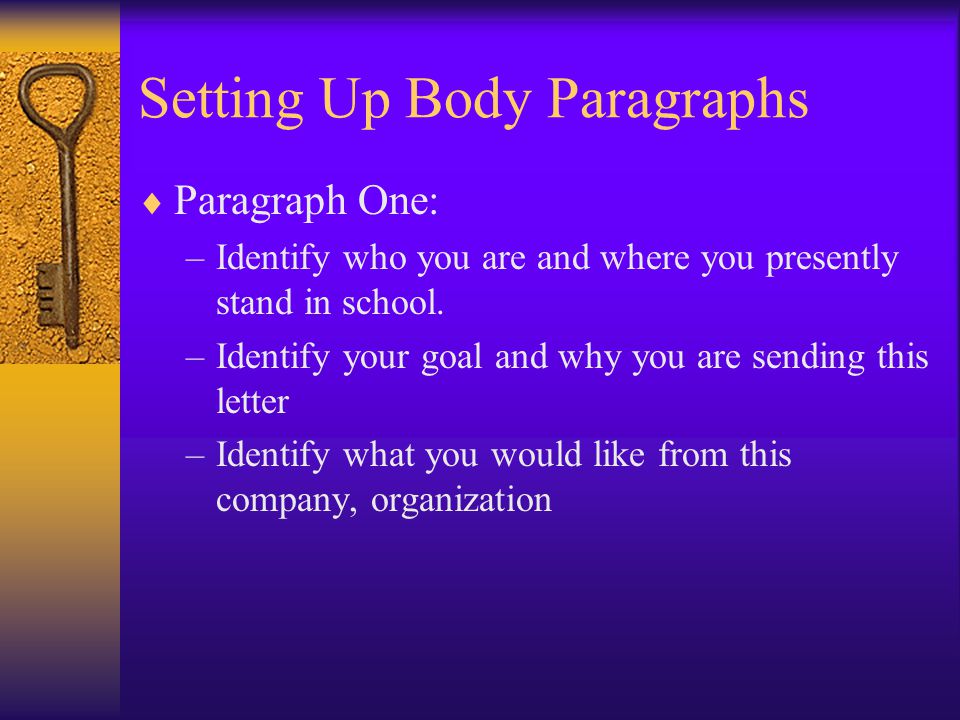 Setting Up Body Paragraphs

♦ Paragraph One:
– Identify who you are and where you presently stand in school.
– Identify your goal and why you are sending this letter
– Identify what you would like from this company, organization